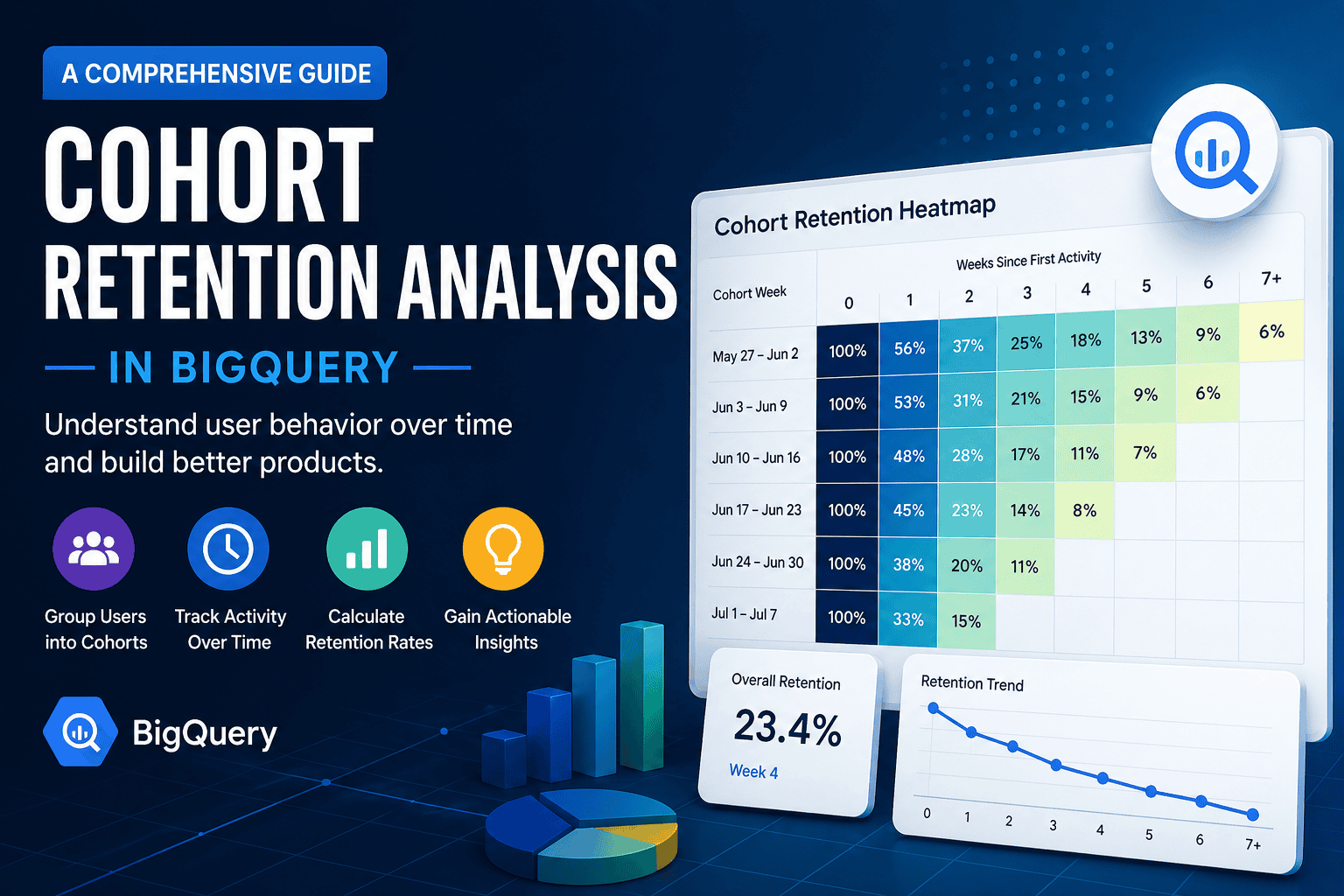 A COMPREHENSIVE GUIDE

COHORT RETENTION ANALYSIS

— IN BIGQUERY —

Understand user behavior over time and build better products.

Group Users into Cohorts

Track Activity Over Time

Calculate Retention Rates

Gain Actionable Insights

BigQuery

Cohort Retention Heatmap

Weeks Since First Activity

| Cohort Week | 0 | 1 | 2 | 3 | 4 | 5 | 6 | 7+ |
|---|---|---|---|---|---|---|---|---|
| May 27 – Jun 2 | 100% | 56% | 37% | 25% | 18% | 13% | 9% | 6% |
| Jun 3 – Jun 9 | 100% | 53% | 31% | 21% | 15% | 9% | 6% | |
| Jun 10 – Jun 16 | 100% | 48% | 28% | 17% | 11% | 7% | | |
| Jun 17 – Jun 23 | 100% | 45% | 23% | 14% | 8% | | | |
| Jun 24 – Jun 30 | 100% | 38% | 20% | 11% | | | | |
| Jul 1 – Jul 7 | 100% | 33% | 15% | | | | | |

Overall Retention

23.4%

Week 4

Retention Trend

0 1 2 3 4 5 6 7+